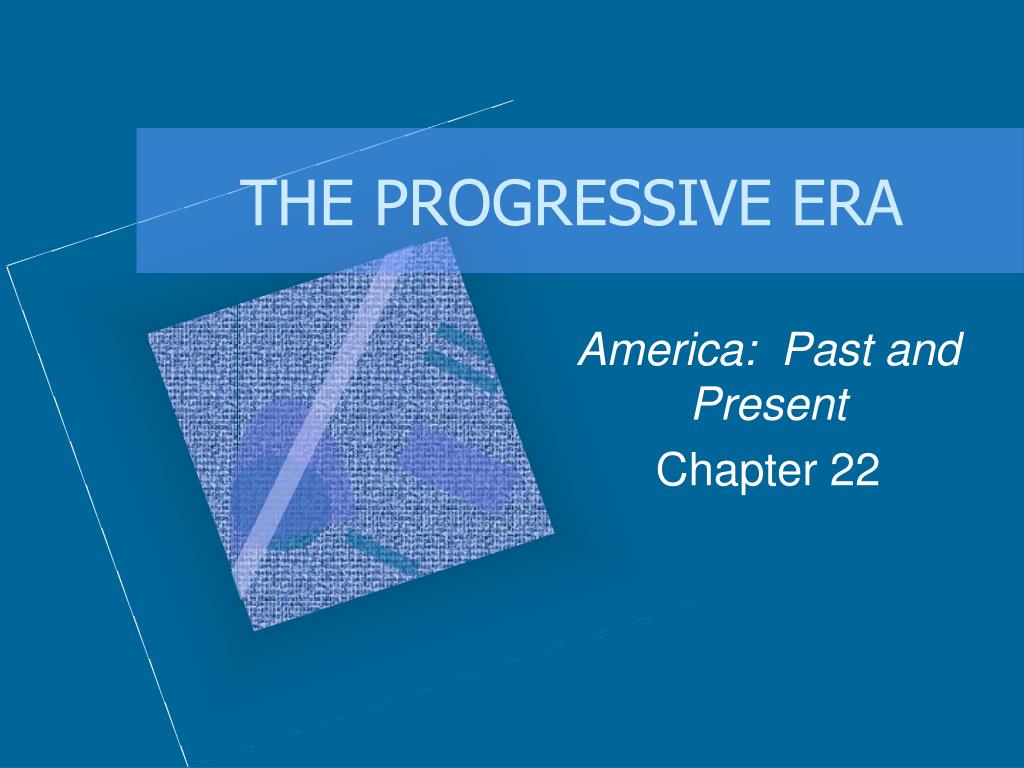 THE PROGRESSIVE ERA

America: Past and Present

Chapter 22